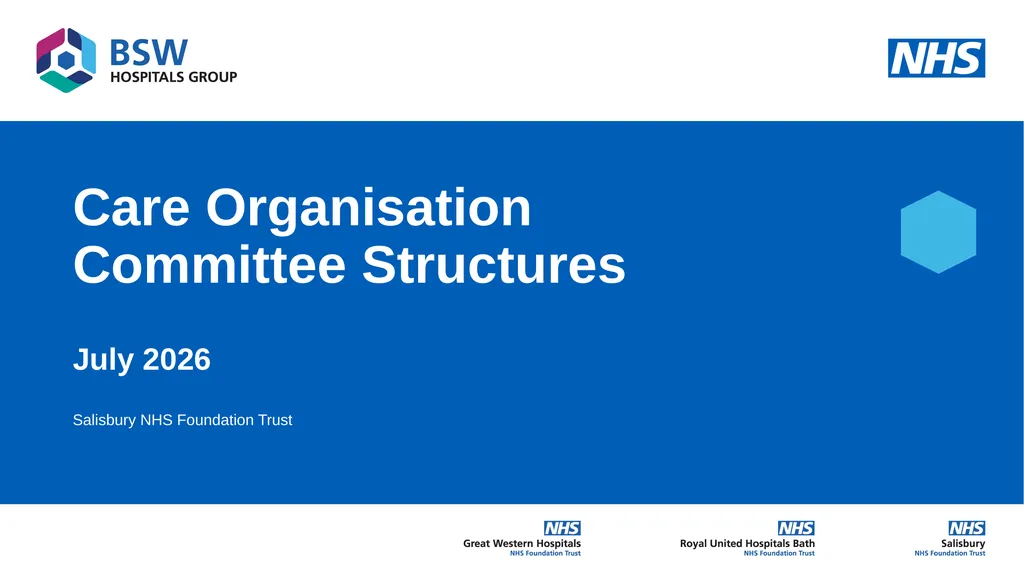 BSW
HOSPITALS GROUP

NHS

Care Organisation Committee Structures

July 2026

Salisbury NHS Foundation Trust

NHS
Great Western Hospitals
NHS Foundation Trust

NHS
Royal United Hospitals Bath
NHS Foundation Trust

NHS
Salisbury
NHS Foundation Trust